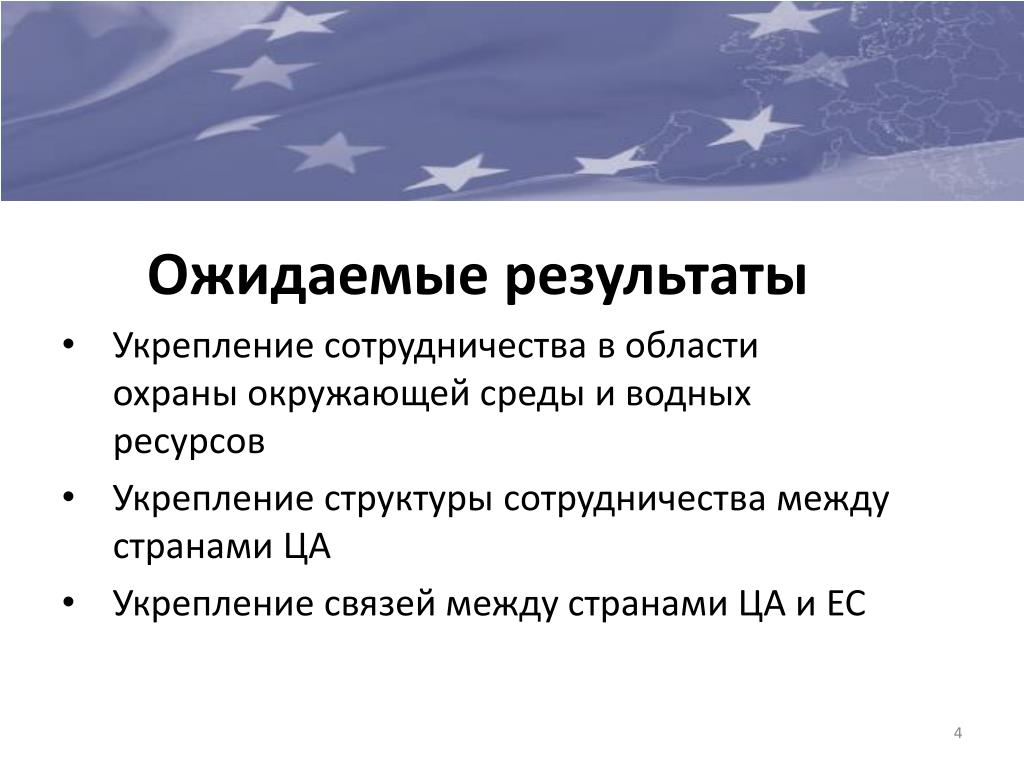 Ожидаемые результаты

• Укрепление сотрудничества в области охраны окружающей среды и водных ресурсов

• Укрепление структуры сотрудничества между странами ЦА

• Укрепление связей между странами ЦА и ЕС

4